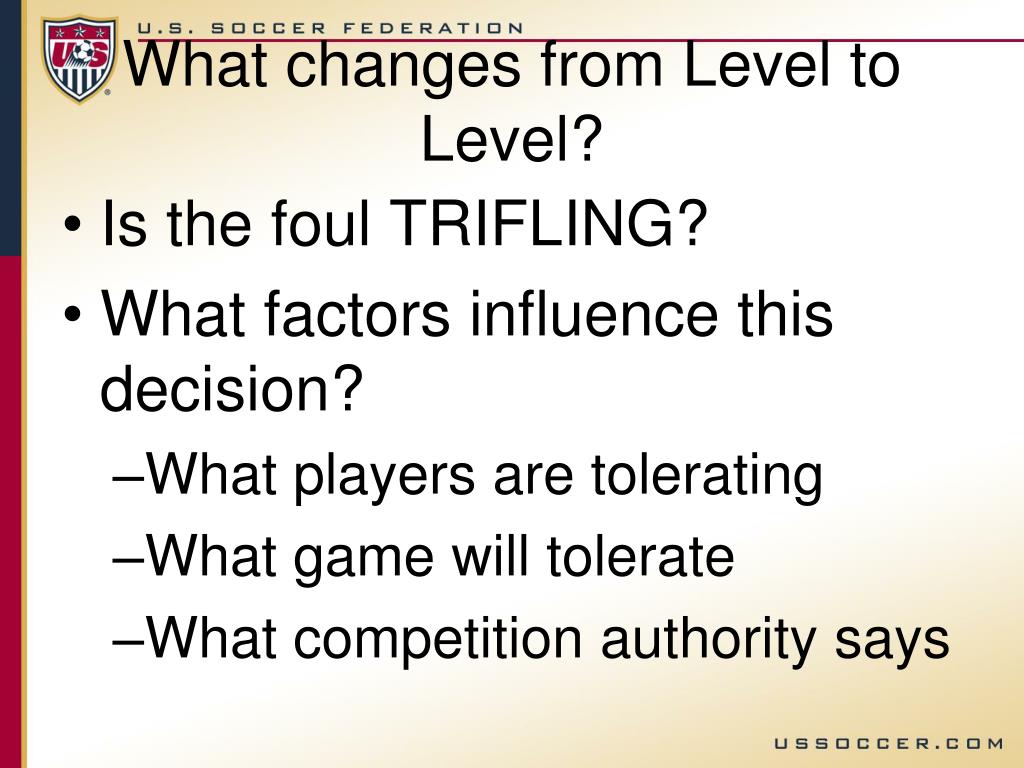 U.S. SOCCER FEDERATION

US

What changes from Level to Level?

• Is the foul TRIFLING?
• What factors influence this decision?
–What players are tolerating
–What game will tolerate
–What competition authority says

USSOCCER.COM